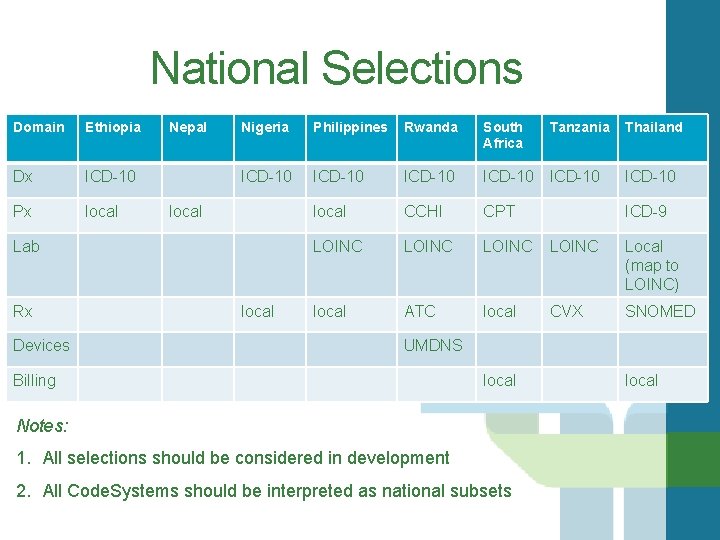 National Selections

| Domain | Ethiopia | Nepal | Nigeria | Philippines | Rwanda | South Africa | Tanzania | Thailand |
|---|---|---|---|---|---|---|---|---|
| Dx | ICD-10 | | ICD-10 | ICD-10 | ICD-10 | ICD-10 | ICD-10 | ICD-10 |
| Px | local | local | | local | CCHI | CPT | | ICD-9 |
| Lab | | | | LOINC | LOINC | LOINC | LOINC | Local (map to LOINC) |
| Rx | | | local | local | ATC | local | CVX | SNOMED |
| Devices | | | | | UMDNS | | | |
| Billing | | | | | | local | | local |

Notes:

1. All selections should be considered in development
2. All CodeSystems should be interpreted as national subsets